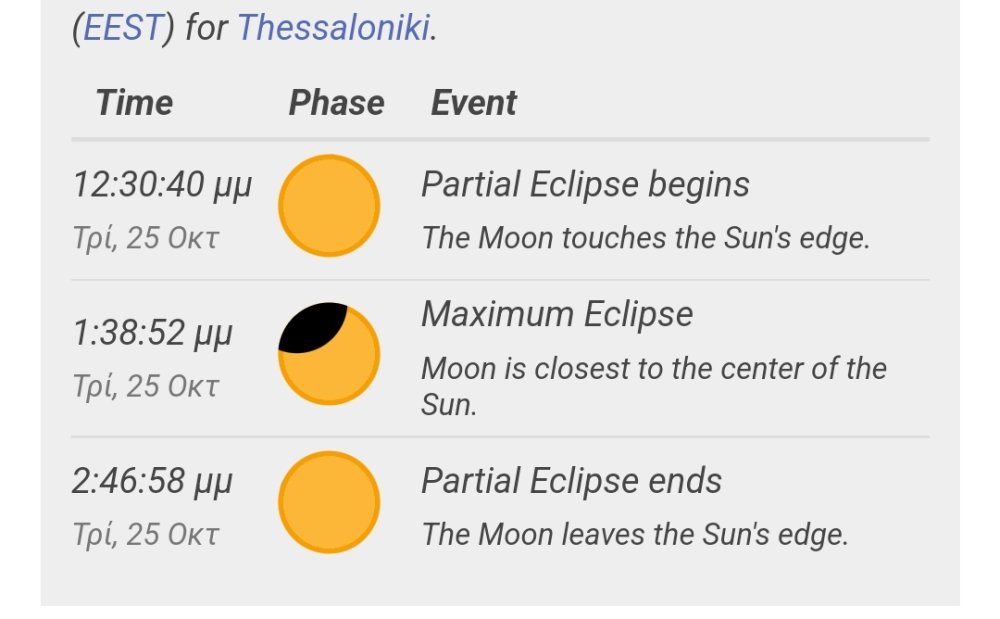 (EEST) for Thessaloniki.

| Time | Phase | Event |
|---|---|---|
| 12:30:40 μμ Τρί, 25 Οκτ | | Partial Eclipse begins The Moon touches the Sun's edge. |
| 1:38:52 μμ Τρί, 25 Οκτ | | Maximum Eclipse Moon is closest to the center of the Sun. |
| 2:46:58 μμ Τρί, 25 Οκτ | | Partial Eclipse ends The Moon leaves the Sun's edge. |